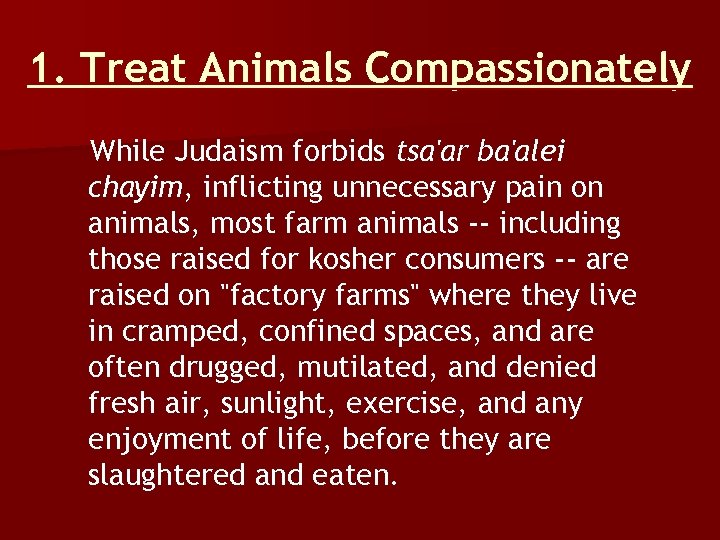 1. Treat Animals Compassionately

While Judaism forbids tsa'ar ba'alei chayim, inflicting unnecessary pain on animals, most farm animals -- including those raised for kosher consumers -- are raised on "factory farms" where they live in cramped, confined spaces, and are often drugged, mutilated, and denied fresh air, sunlight, exercise, and any enjoyment of life, before they are slaughtered and eaten.